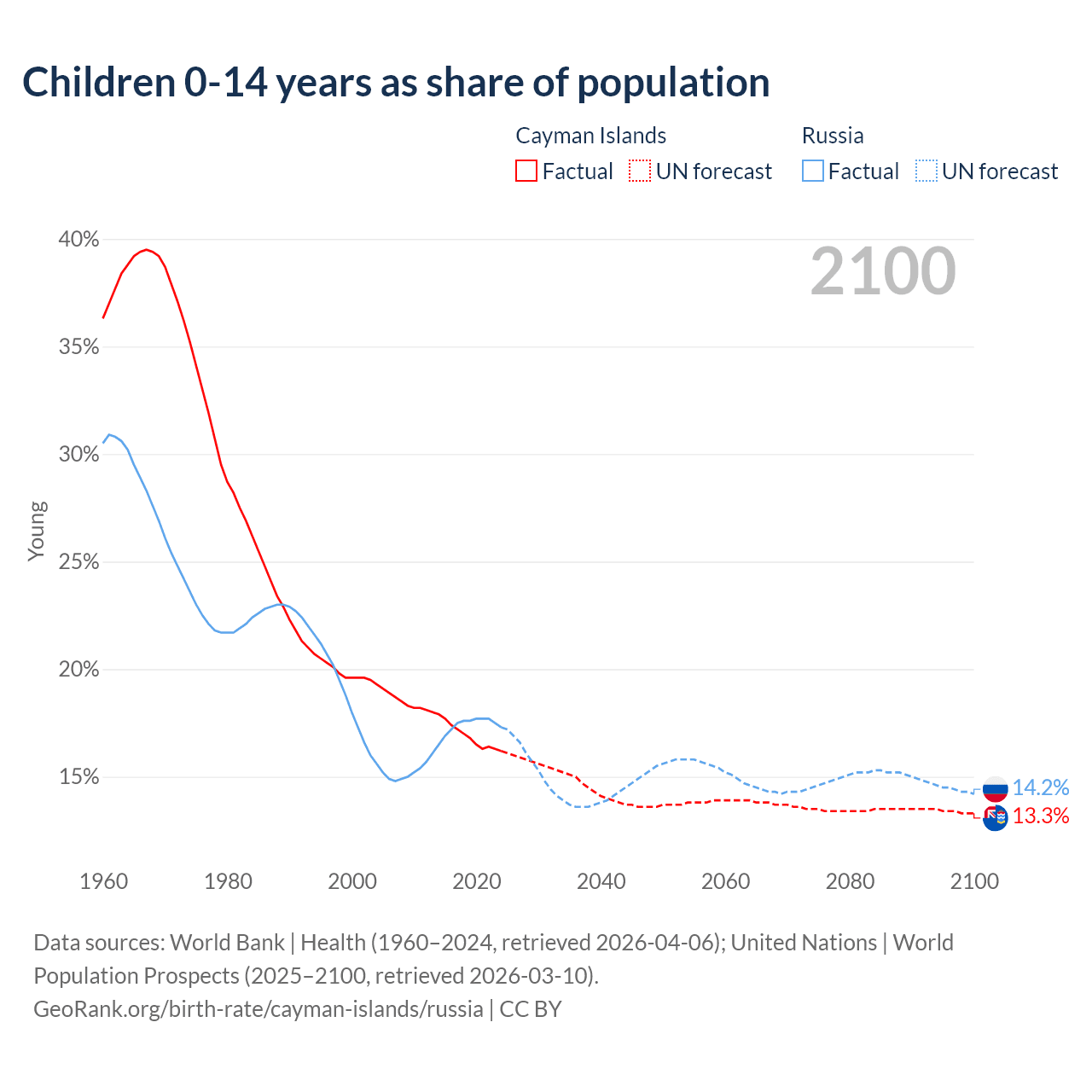 Children 0-14 years as share of population

Cayman Islands
Factual
UN forecast

Russia
Factual
UN forecast

2100

40%
35%
30%
25%
20%
15%

Young

14.2%
13.3%

1960
1980
2000
2020
2040
2060
2080
2100

Data sources: World Bank | Health (1960–2024, retrieved 2026-04-06); United Nations | World Population Prospects (2025–2100, retrieved 2026-03-10).
GeoRank.org/birth-rate/cayman-islands/russia | CC BY